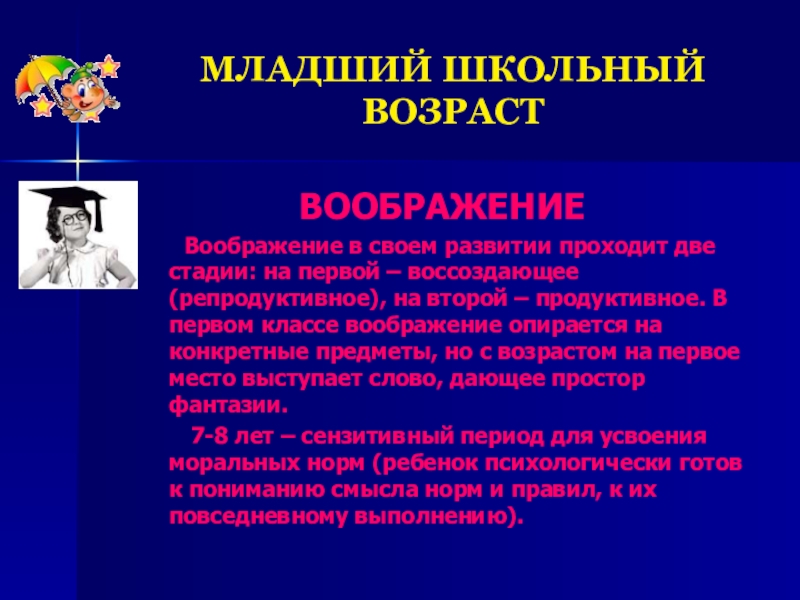 МЛАДШИЙ ШКОЛЬНЫЙ ВОЗРАСТ

ВООБРАЖЕНИЕ

Воображение в своем развитии проходит две стадии: на первой – воссоздающее (репродуктивное), на второй – продуктивное. В первом классе воображение опирается на конкретные предметы, но с возрастом на первое место выступает слово, дающее простор фантазии.

7-8 лет – сензитивный период для усвоения моральных норм (ребенок психологически готов к пониманию смысла норм и правил, к их повседневному выполнению).